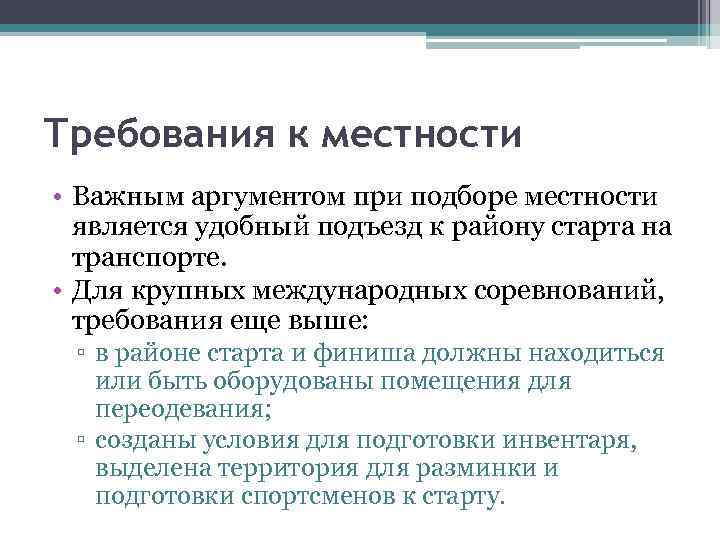 Требования к местности

• Важным аргументом при подборе местности является удобный подъезд к району старта на транспорте.
• Для крупных международных соревнований, требования еще выше:
▫ в районе старта и финиша должны находиться или быть оборудованы помещения для переодевания;
▫ созданы условия для подготовки инвентаря, выделена территория для разминки и подготовки спортсменов к старту.